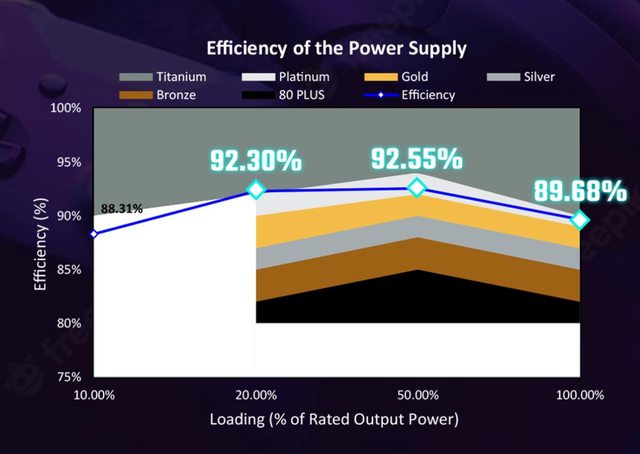 Efficiency of the Power Supply

Titanium
Platinum
Gold
Silver
Bronze
80 PLUS
Efficiency

100%
95%
90%
85%
80%
75%

Efficiency (%)

88.31%
92.30%
92.55%
89.68%

10.00%
20.00%
50.00%
100.00%

Loading (% of Rated Output Power)